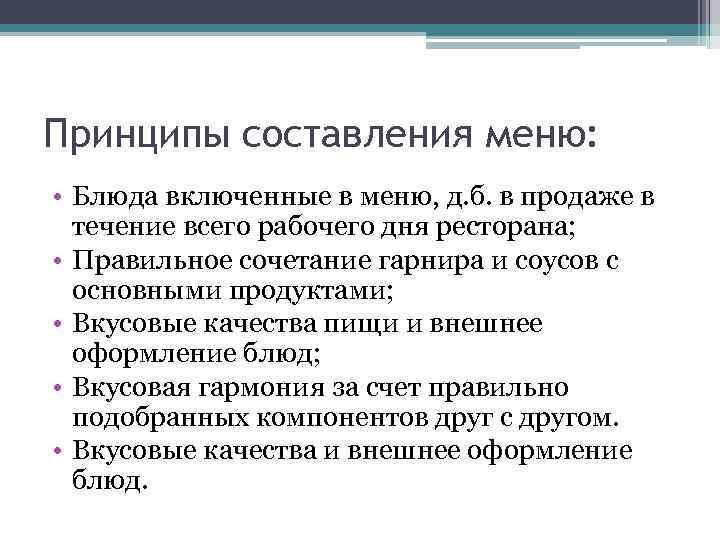 Принципы составления меню:

• Блюда включенные в меню, д.б. в продаже в течение всего рабочего дня ресторана;
• Правильное сочетание гарнира и соусов с основными продуктами;
• Вкусовые качества пищи и внешнее оформление блюд;
• Вкусовая гармония за счет правильно подобранных компонентов друг с другом.
• Вкусовые качества и внешнее оформление блюд.